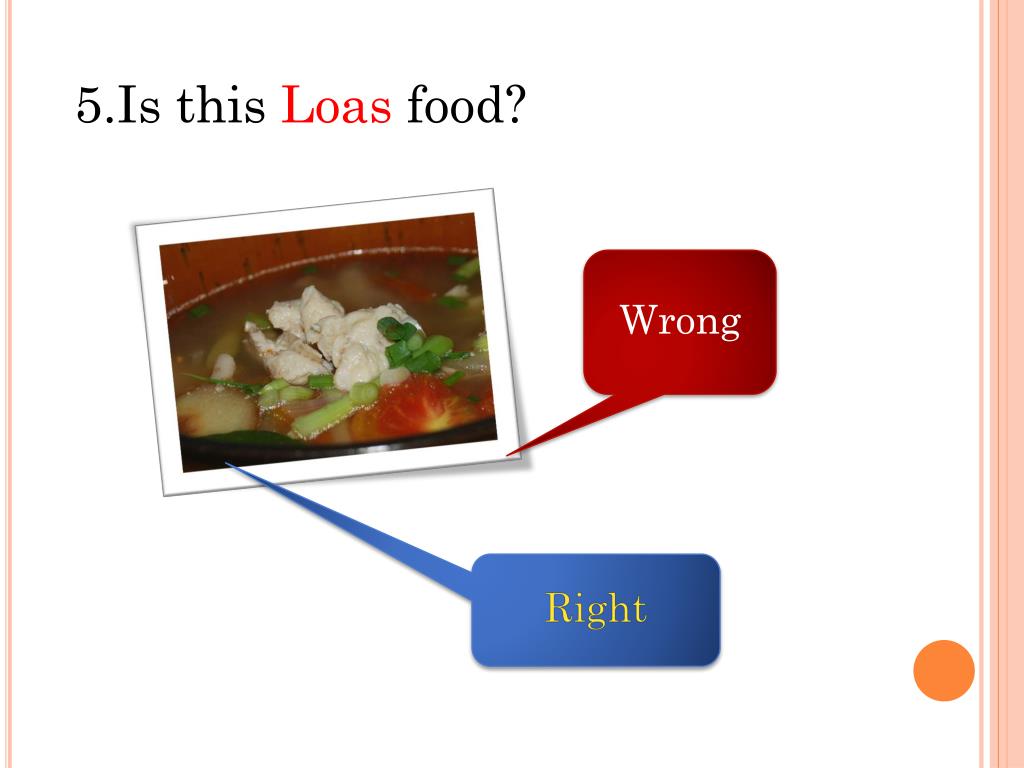 5.Is this Loas food?

Wrong

Right